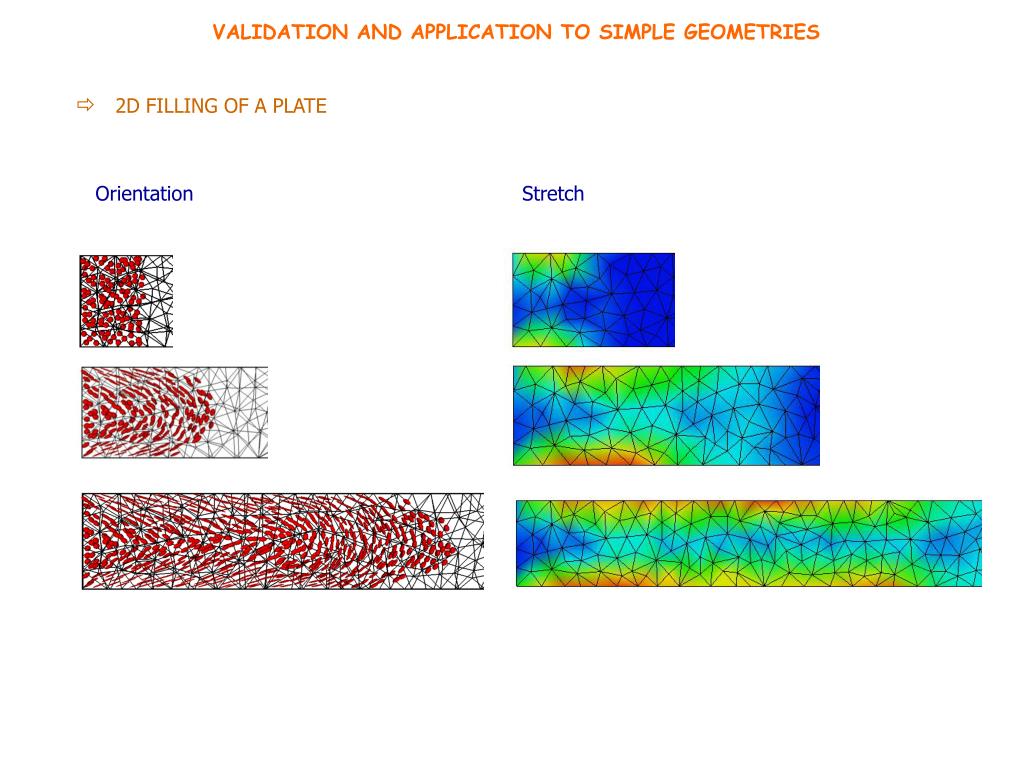 VALIDATION AND APPLICATION TO SIMPLE GEOMETRIES

⇨ 2D FILLING OF A PLATE

Orientation

Stretch